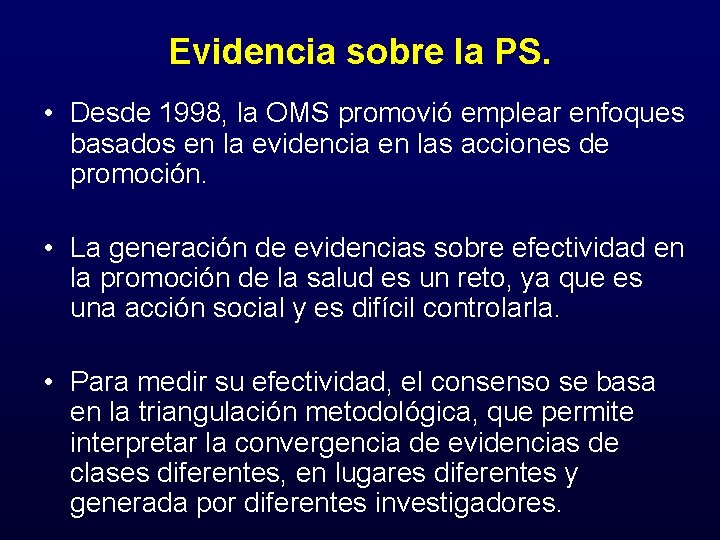 Evidencia sobre la PS.

• Desde 1998, la OMS promovió emplear enfoques basados en la evidencia en las acciones de promoción.

• La generación de evidencias sobre efectividad en la promoción de la salud es un reto, ya que es una acción social y es difícil controlarla.

• Para medir su efectividad, el consenso se basa en la triangulación metodológica, que permite interpretar la convergencia de evidencias de clases diferentes, en lugares diferentes y generada por diferentes investigadores.